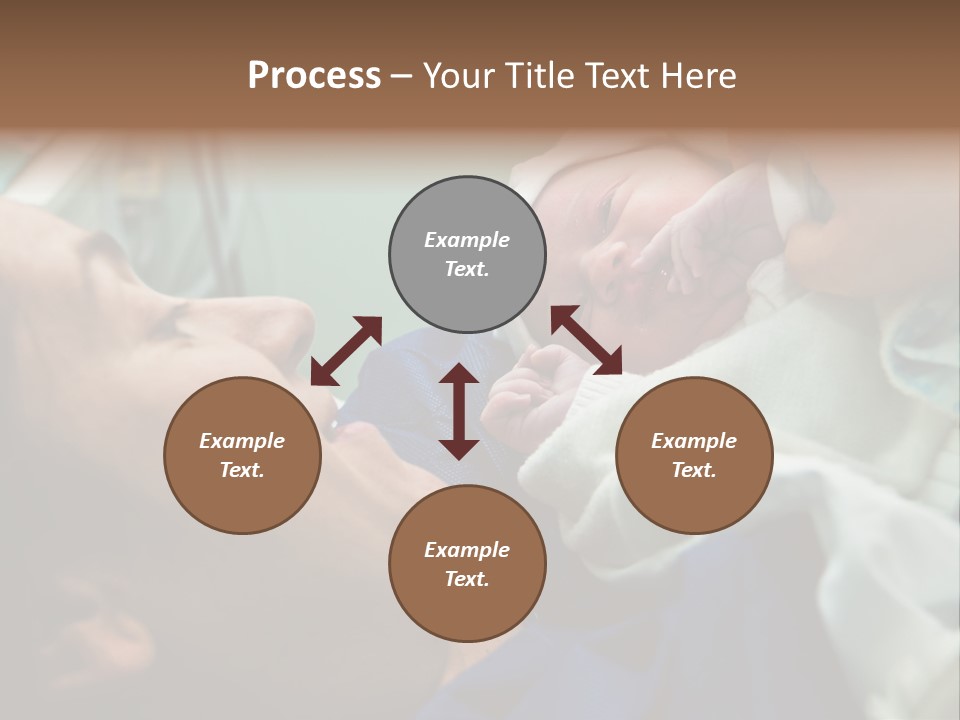 Process – Your Title Text Here

Example Text.

Example Text.

Example Text.

Example Text.